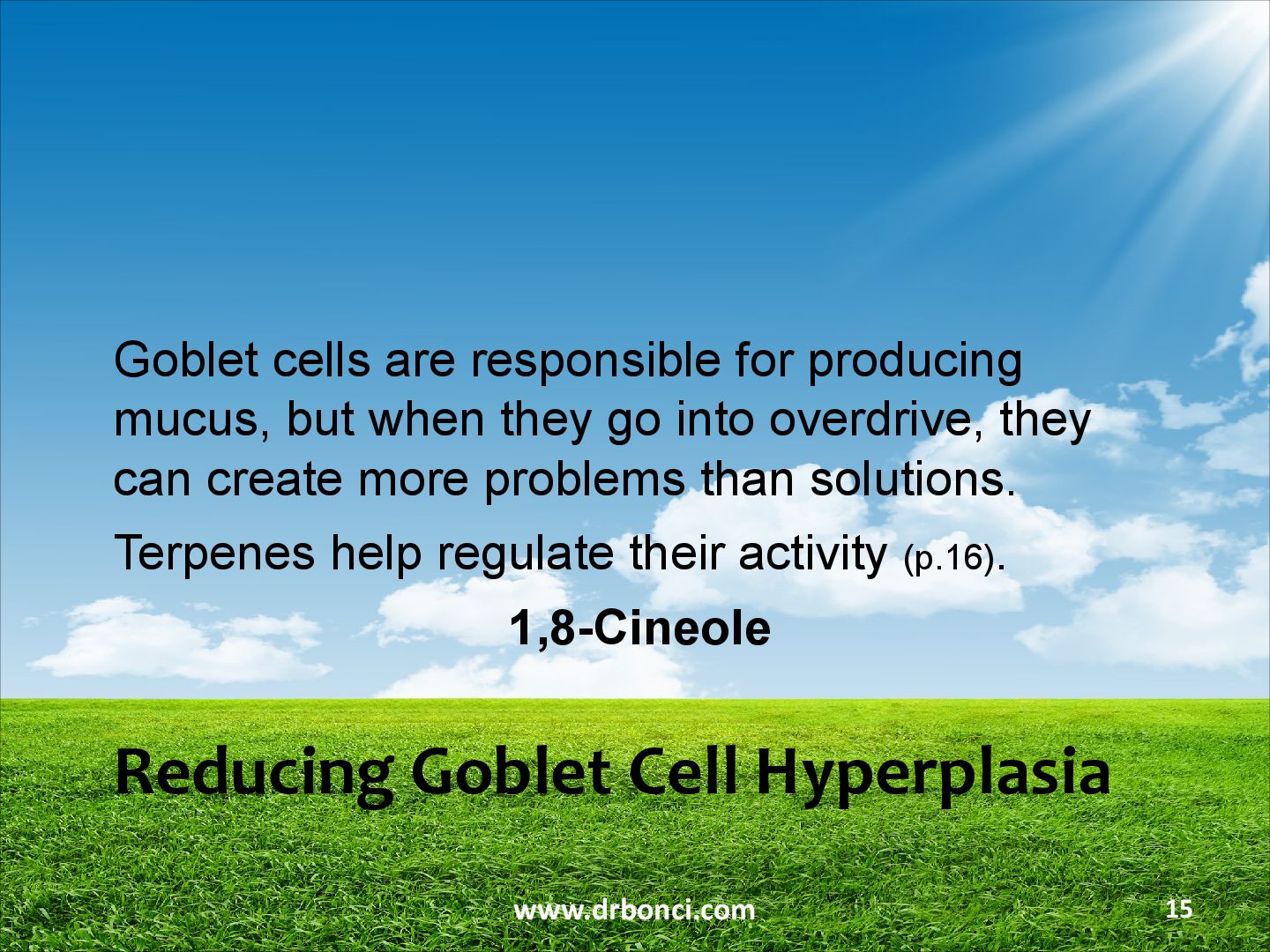 Goblet cells are responsible for producing mucus, but when they go into overdrive, they can create more problems than solutions.

Terpenes help regulate their activity (p.16).

1,8-Cineole

Reducing Goblet Cell Hyperplasia

www.drbonci.com

15